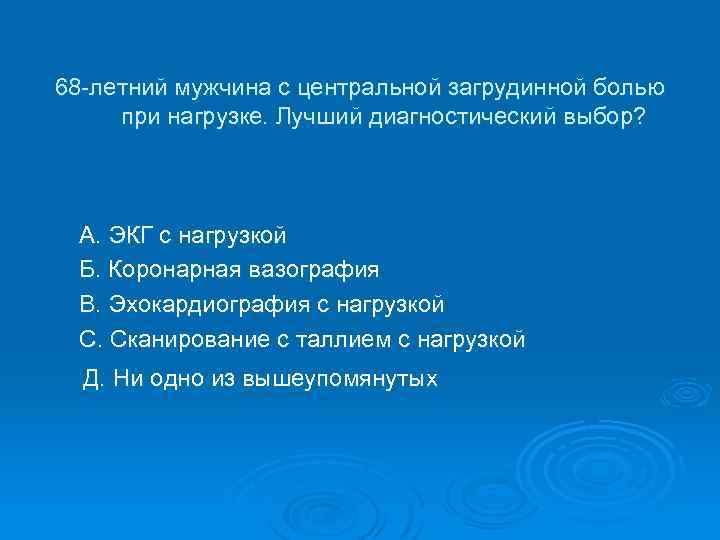 68-летний мужчина с центральной загрудинной болью при нагрузке. Лучший диагностический выбор?

А. ЭКГ с нагрузкой
Б. Коронарная вазография
В. Эхокардиография с нагрузкой
С. Сканирование с таллием с нагрузкой
Д. Ни одно из вышеупомянутых